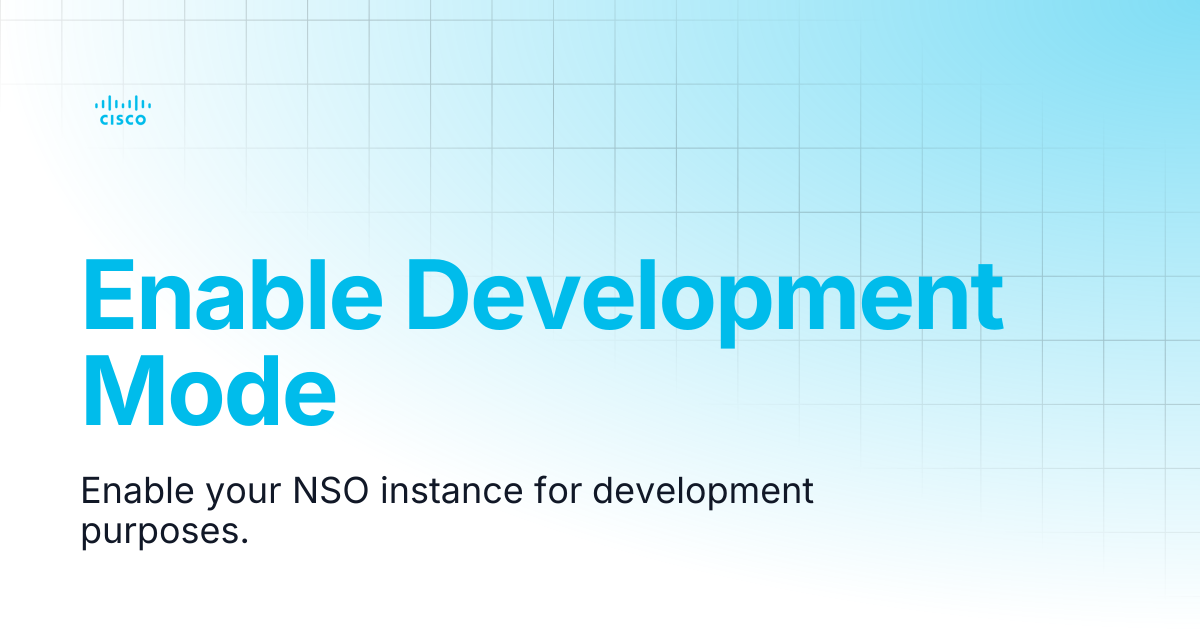 CISCO

Enable Development Mode

Enable your NSO instance for development purposes.